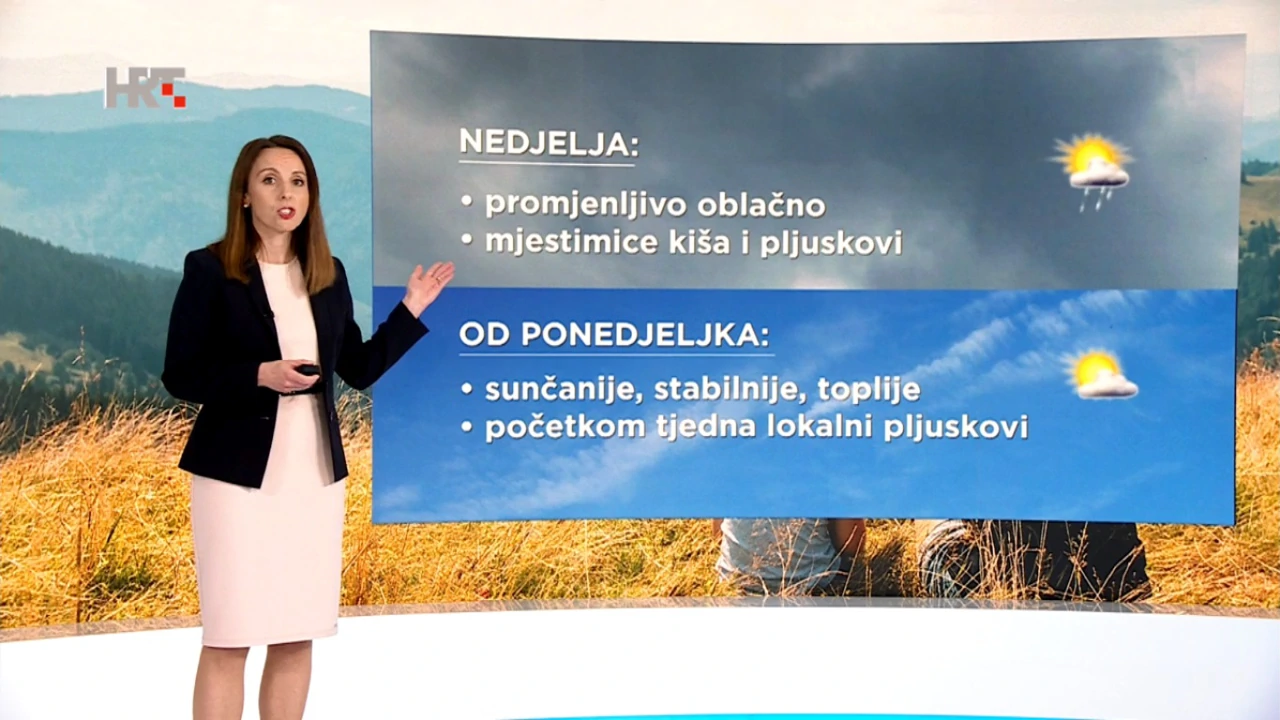 HRT

NEDJELJA:

• promjenljivo oblačno
• mjestimice kiša i pljuskovi

OD PONEDJELJKA:

• sunčanije, stabilnije, toplije
• početkom tjedna lokalni pljuskovi